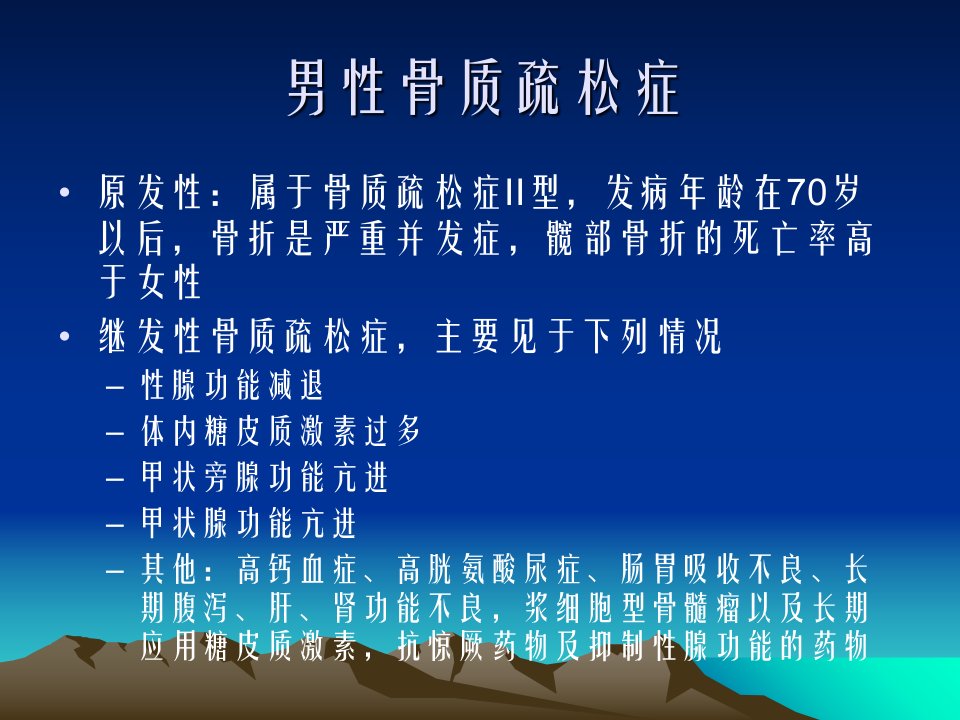 男性骨质疏松症

• 原发性：属于骨质疏松症II型，发病年龄在70岁以后，骨折是严重并发症，髋部骨折的死亡率高于女性

• 继发性骨质疏松症，主要见于下列情况
 – 性腺功能减退
 – 体内糖皮质激素过多
 – 甲状旁腺功能亢进
 – 甲状腺功能亢进
 – 其他：高钙血症、高胱氨酸尿症、肠胃吸收不良、长期腹泻、肝、肾功能不良，浆细胞型骨髓瘤以及长期应用糖皮质激素，抗惊厥药物及抑制性腺功能的药物